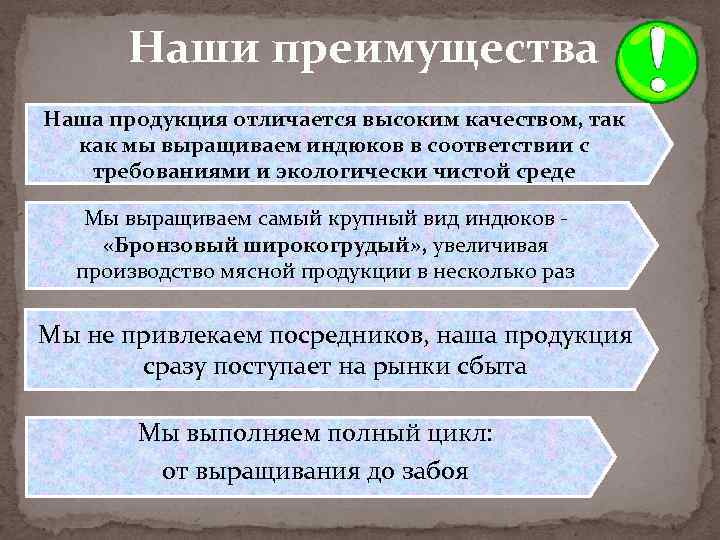 Наши преимущества

!

Наша продукция отличается высоким качеством, так как мы выращиваем индюков в соответствии с требованиями и экологически чистой среде

Мы выращиваем самый крупный вид индюков - «Бронзовый широкогрудый», увеличивая производство мясной продукции в несколько раз

Мы не привлекаем посредников, наша продукция сразу поступает на рынки сбыта

Мы выполняем полный цикл:
от выращивания до забоя